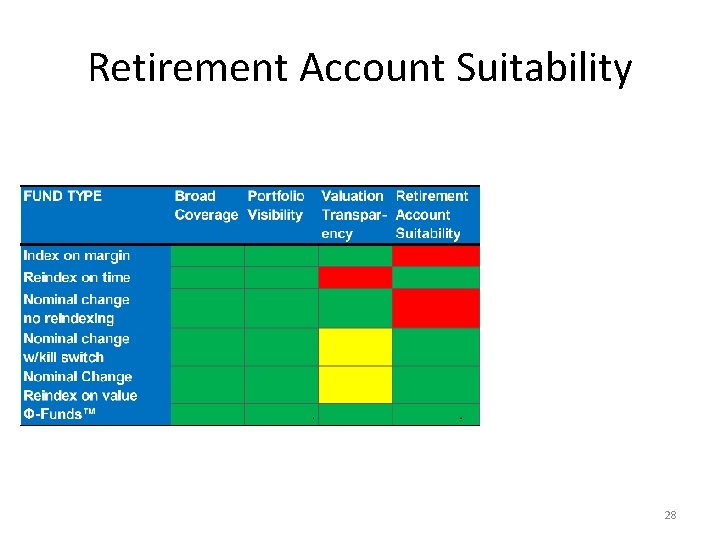 Retirement Account Suitability

| FUND TYPE | Broad Coverage | Portfolio Visibility | Valuation Transparency | Retirement Account Suitability |
|---|---|---|---|---|
| Index on margin | | | | |
| Reindex on time | | | | |
| Nominal change no reindexing | | | | |
| Nominal change w/kill switch | | | | |
| Nominal Change Reindex on value | | | | |
| Φ-Funds™ | | | | |

28